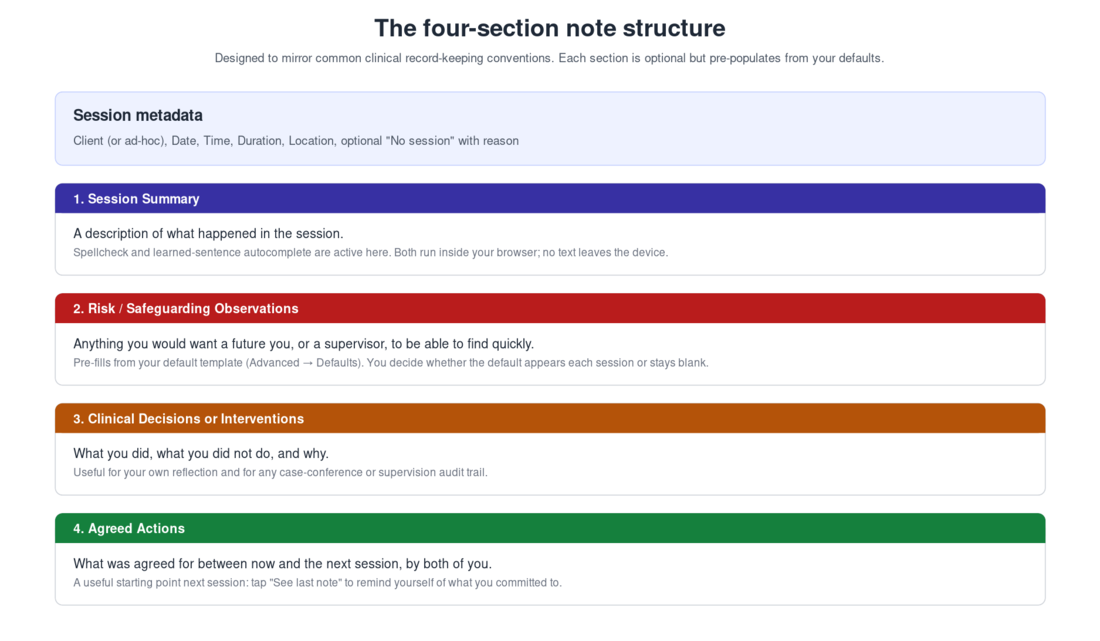 The four-section note structure

Designed to mirror common clinical record-keeping conventions. Each section is optional but pre-populates from your defaults.

Session metadata

Client (or ad-hoc), Date, Time, Duration, Location, optional "No session" with reason

1. Session Summary

A description of what happened in the session.

Spellcheck and learned-sentence autocomplete are active here. Both run inside your browser; no text leaves the device.

2. Risk / Safeguarding Observations

Anything you would want a future you, or a supervisor, to be able to find quickly.

Pre-fills from your default template (Advanced → Defaults). You decide whether the default appears each session or stays blank.

3. Clinical Decisions or Interventions

What you did, what you did not do, and why.

Useful for your own reflection and for any case-conference or supervision audit trail.

4. Agreed Actions

What was agreed for between now and the next session, by both of you.

A useful starting point next session: tap "See last note" to remind yourself of what you committed to.